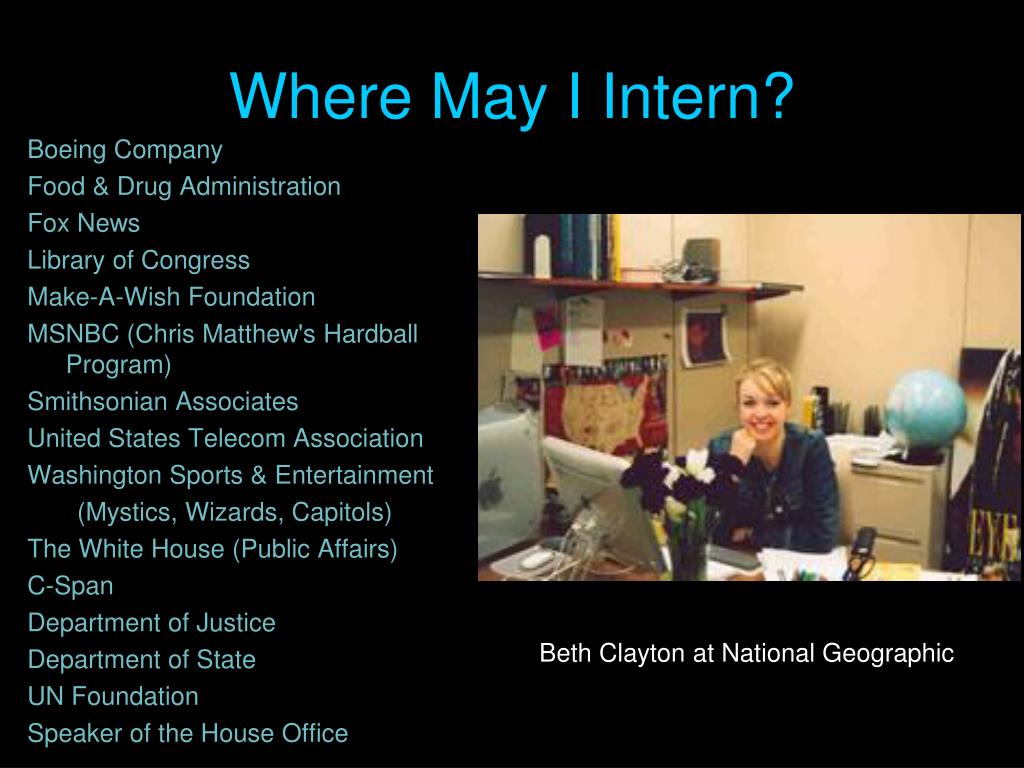 Where May I Intern?

Boeing Company
Food & Drug Administration
Fox News
Library of Congress
Make-A-Wish Foundation
MSNBC (Chris Matthew's Hardball Program)
Smithsonian Associates
United States Telecom Association
Washington Sports & Entertainment (Mystics, Wizards, Capitols)
The White House (Public Affairs)
C-Span
Department of Justice
Department of State
UN Foundation
Speaker of the House Office

Beth Clayton at National Geographic